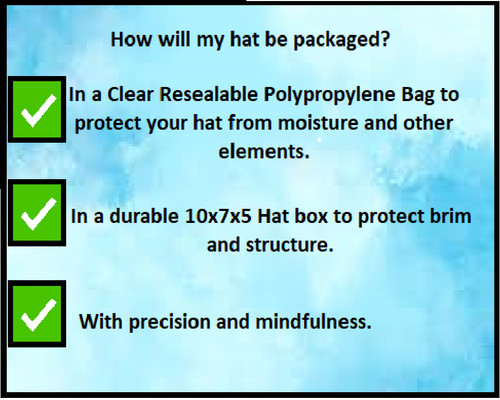 How will my hat be packaged?

In a Clear Resealable Polypropylene Bag to protect your hat from moisture and other elements.

In a durable 10x7x5 Hat box to protect brim and structure.

With precision and mindfulness.